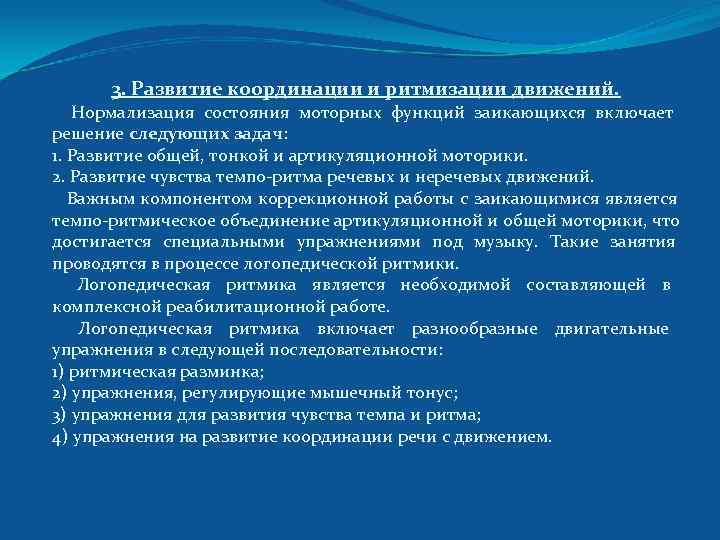 3. Развитие координации и ритмизации движений.

Нормализация состояния моторных функций заикающихся включает решение следующих задач:
1. Развитие общей, тонкой и артикуляционной моторики.
2. Развитие чувства темпо-ритма речевых и неречевых движений.

Важным компонентом коррекционной работы с заикающимися является темпо-ритмическое объединение артикуляционной и общей моторики, что достигается специальными упражнениями под музыку. Такие занятия проводятся в процессе логопедической ритмики.

Логопедическая ритмика является необходимой составляющей в комплексной реабилитационной работе.

Логопедическая ритмика включает разнообразные двигательные упражнения в следующей последовательности:
1) ритмическая разминка;
2) упражнения, регулирующие мышечный тонус;
3) упражнения для развития чувства темпа и ритма;
4) упражнения на развитие координации речи с движением.